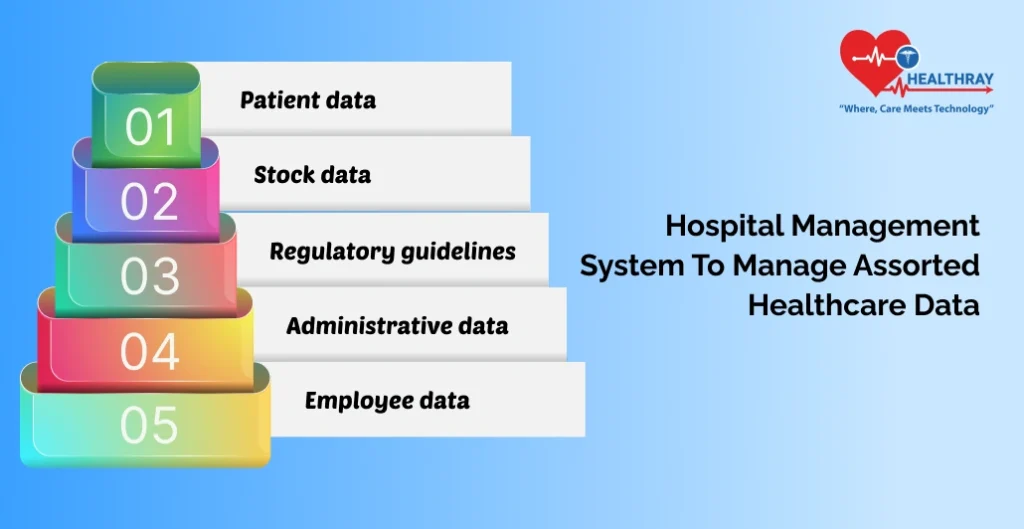 HEALTHRAY
"Where, Care Meets Technology"

01 Patient data

02 Stock data

03 Regulatory guidelines

04 Administrative data

05 Employee data

Hospital Management System To Manage Assorted Healthcare Data